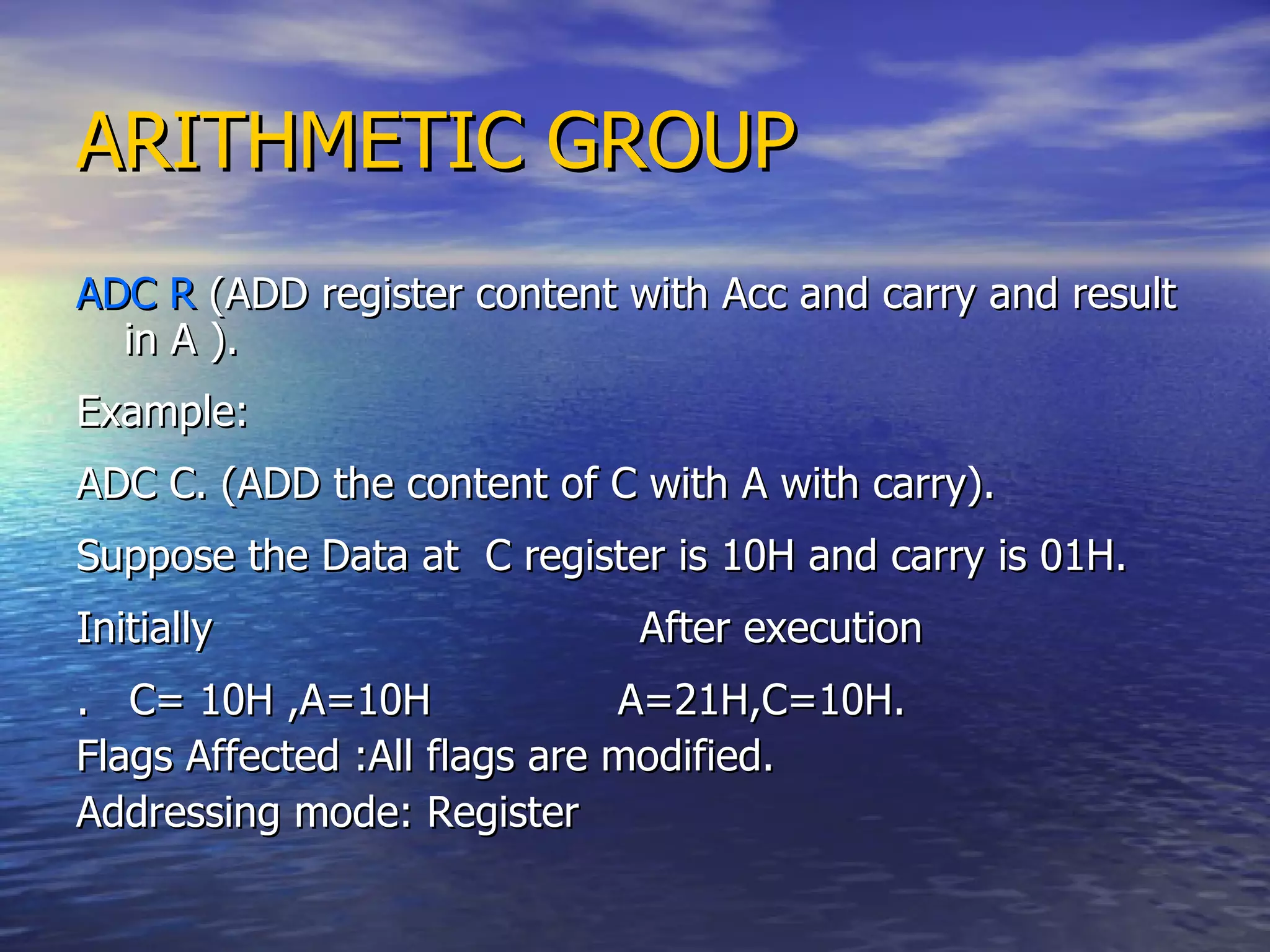 ARITHMETIC GROUP

ADC R (ADD register content with Acc and carry and result in A ).

Example:

ADC C. (ADD the content of C with A with carry).

Suppose the Data at C register is 10H and carry is 01H.

Initially After execution

. C= 10H ,A=10H A=21H,C=10H.

Flags Affected :All flags are modified.

Addressing mode: Register